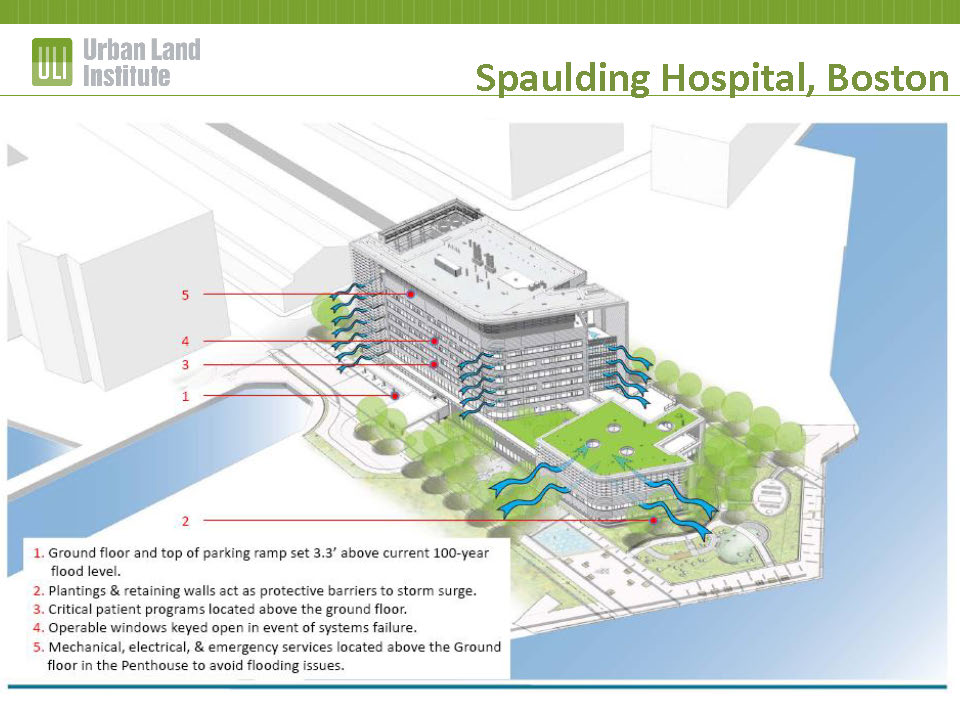 ULI Urban Land Institute

Spaulding Hospital, Boston

5
4
3
1
2

1. Ground floor and top of parking ramp set 3.3' above current 100-year flood level.
2. Plantings & retaining walls act as protective barriers to storm surge.
3. Critical patient programs located above the ground floor.
4. Operable windows keyed open in event of systems failure.
5. Mechanical, electrical, & emergency services located above the Ground floor in the Penthouse to avoid flooding issues.